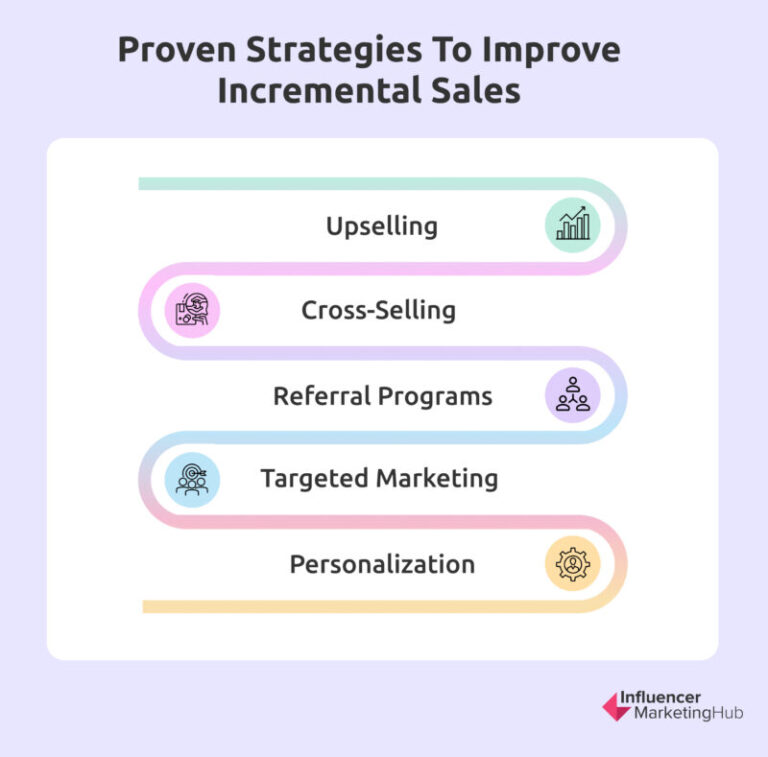 Proven Strategies To Improve Incremental Sales

Upselling

Cross-Selling

Referral Programs

Targeted Marketing

Personalization

Influencer MarketingHub